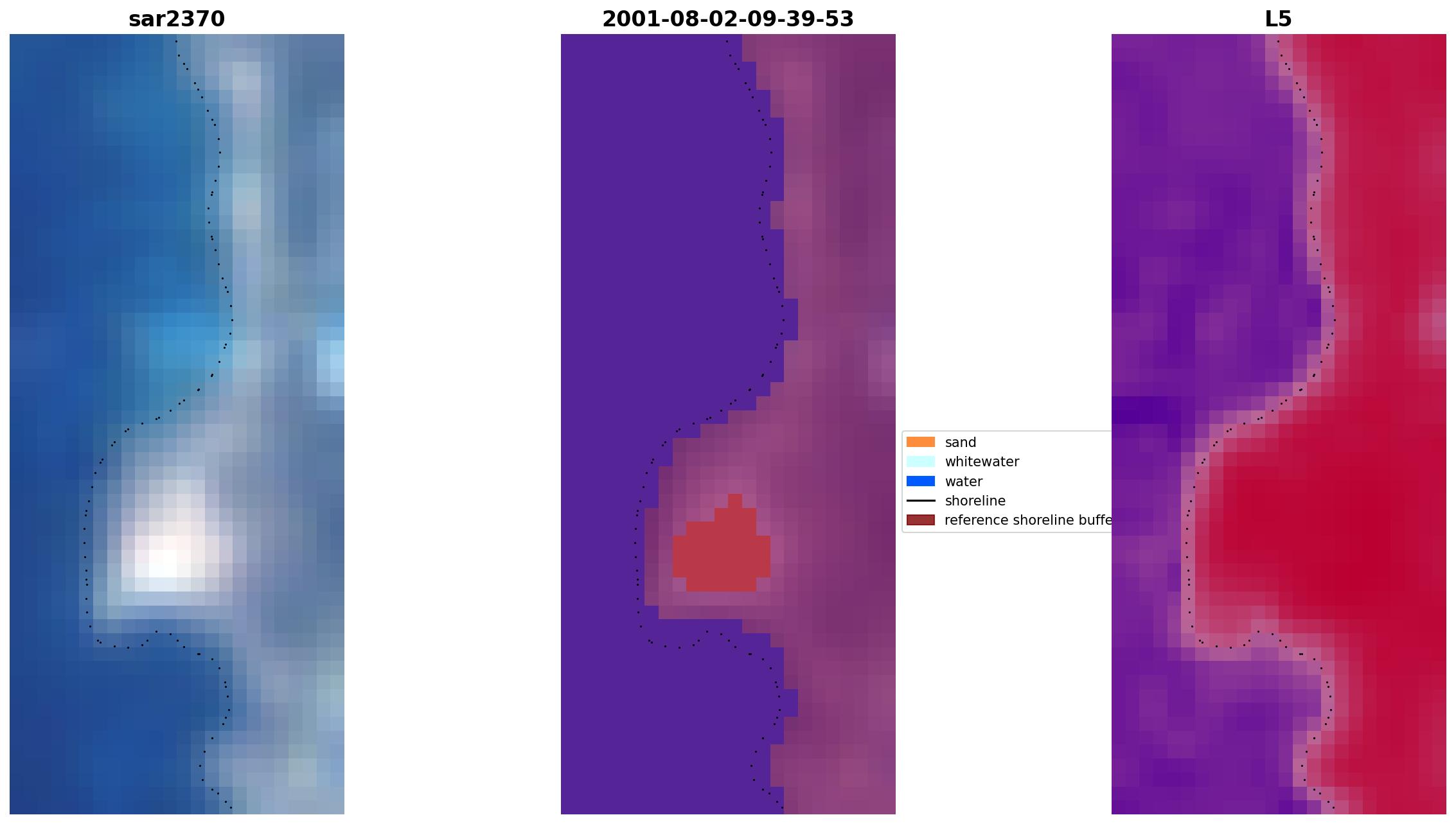 sar2370

2001-08-02-09-39-53

L5

sand
whitewater
water
shoreline
reference shoreline buffe